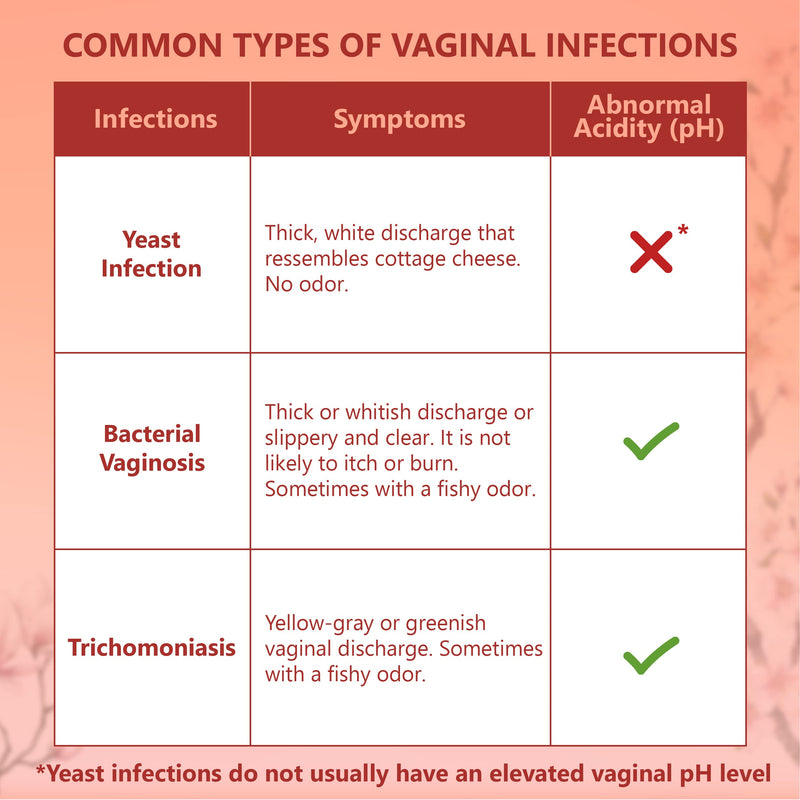 COMMON TYPES OF VAGINAL INFECTIONS

| Infections | Symptoms | Abnormal Acidity (pH) |
|---|---|---|
| Yeast Infection | Thick, white discharge that ressembles cottage cheese. No odor. | ✗* |
| Bacterial Vaginosis | Thick or whitish discharge or slippery and clear. It is not likely to itch or burn. Sometimes with a fishy odor. | ✓ |
| Trichomoniasis | Yellow-gray or greenish vaginal discharge. Sometimes with a fishy odor. | ✓ |

*Yeast infections do not usually have an elevated vaginal pH level